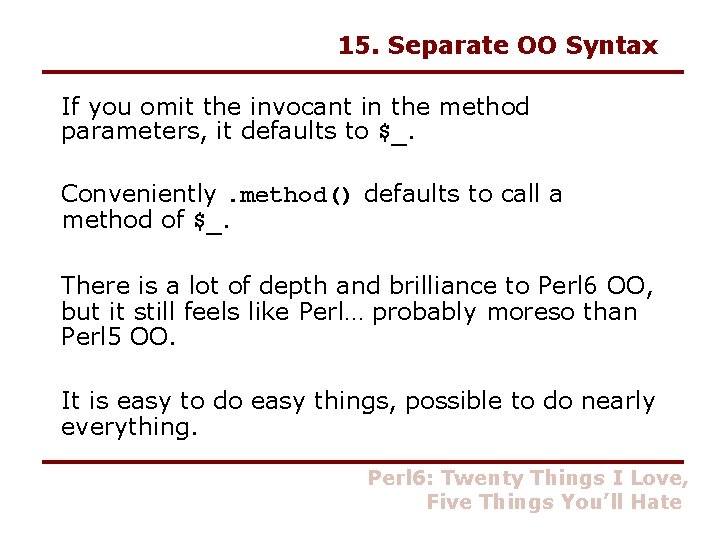 15. Separate OO Syntax

If you omit the invocant in the method parameters, it defaults to $_.

Conveniently .method() defaults to call a method of $_.

There is a lot of depth and brilliance to Perl6 OO, but it still feels like Perl… probably moreso than Perl5 OO.

It is easy to do easy things, possible to do nearly everything.

Perl6: Twenty Things I Love, Five Things You'll Hate